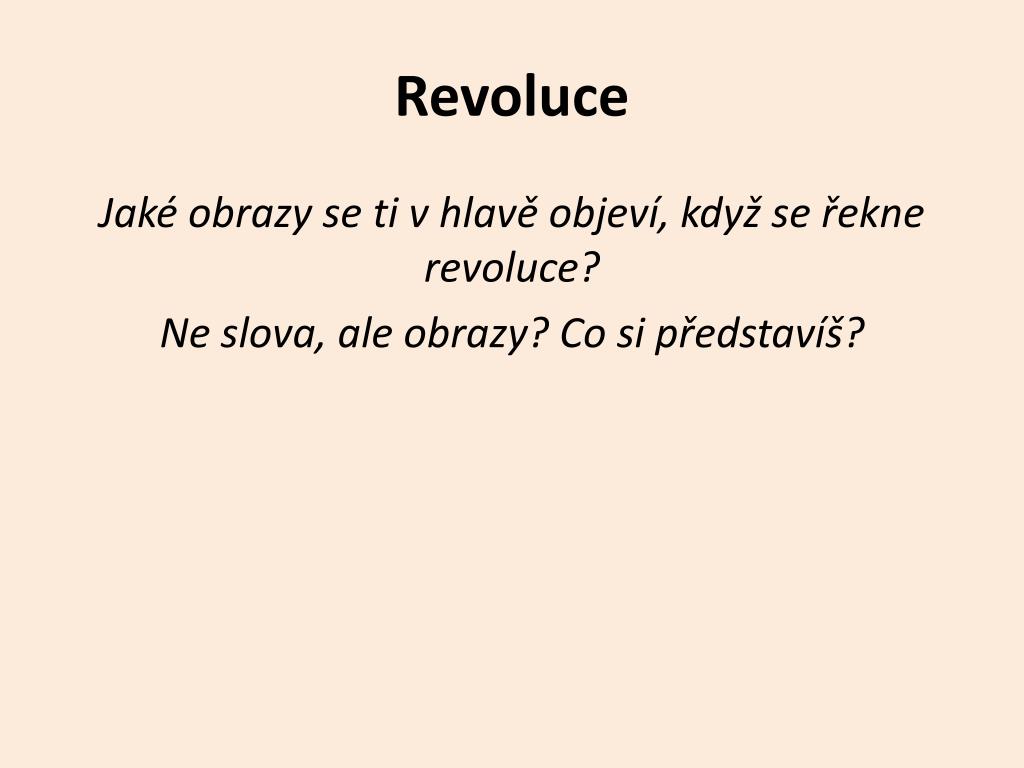 Revoluce

Jaké obrazy se ti v hlavě objeví, když se řekne revoluce?

Ne slova, ale obrazy? Co si představíš?